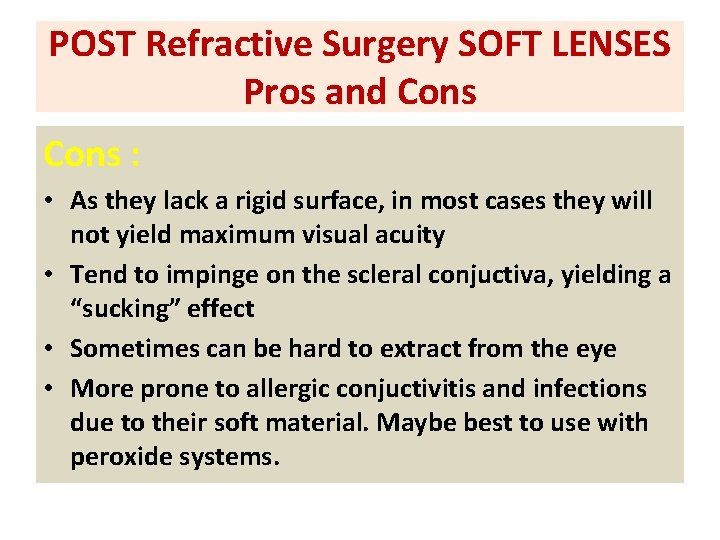 POST Refractive Surgery SOFT LENSES Pros and Cons

Cons :

• As they lack a rigid surface, in most cases they will not yield maximum visual acuity
• Tend to impinge on the scleral conjuctiva, yielding a “sucking” effect
• Sometimes can be hard to extract from the eye
• More prone to allergic conjuctivitis and infections due to their soft material. Maybe best to use with peroxide systems.